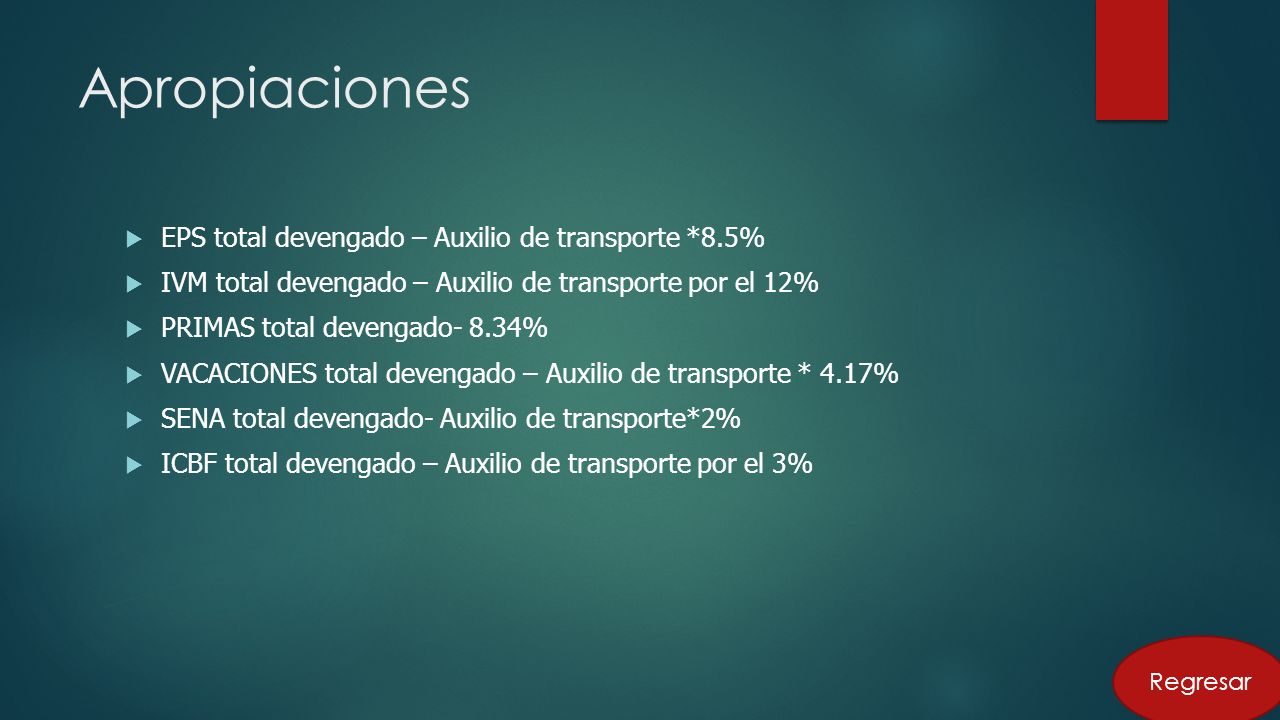 Apropiaciones

EPS total devengado – Auxilio de transporte *8.5%

IVM total devengado – Auxilio de transporte por el 12%

PRIMAS total devengado- 8.34%

VACACIONES total devengado – Auxilio de transporte * 4.17%

SENA total devengado- Auxilio de transporte*2%

ICBF total devengado – Auxilio de transporte por el 3%

Regresar